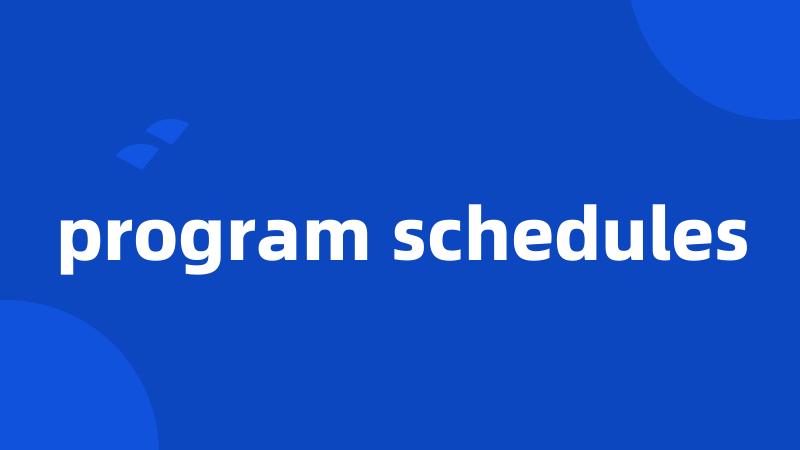 program schedules